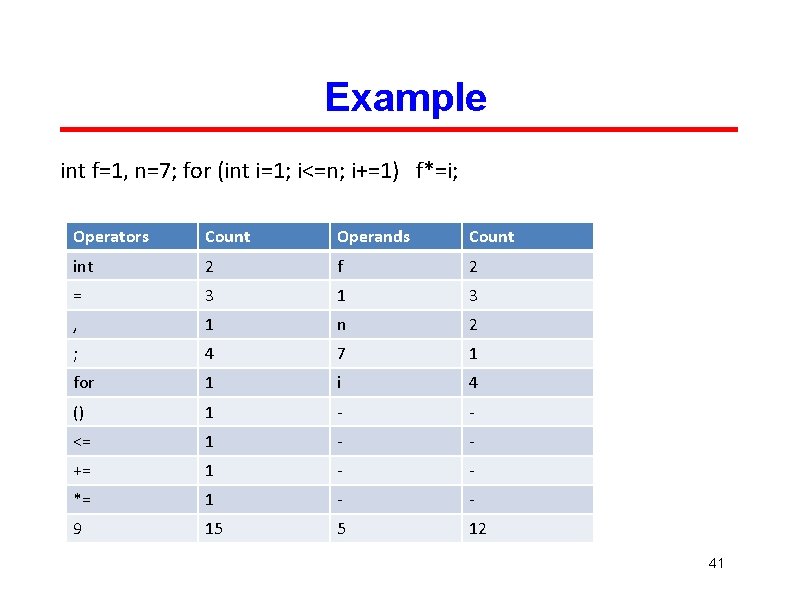 Example

int f=1, n=7; for (int i=1; i<=n; i+=1)   f*=i;

| Operators | Count | Operands | Count |
|---|---|---|---|
| int | 2 | f | 2 |
| = | 3 | 1 | 3 |
| , | 1 | n | 2 |
| ; | 4 | 7 | 1 |
| for | 1 | i | 4 |
| () | 1 | - | - |
| <= | 1 | - | - |
| += | 1 | - | - |
| *= | 1 | - | - |
| 9 | 15 | 5 | 12 |

41